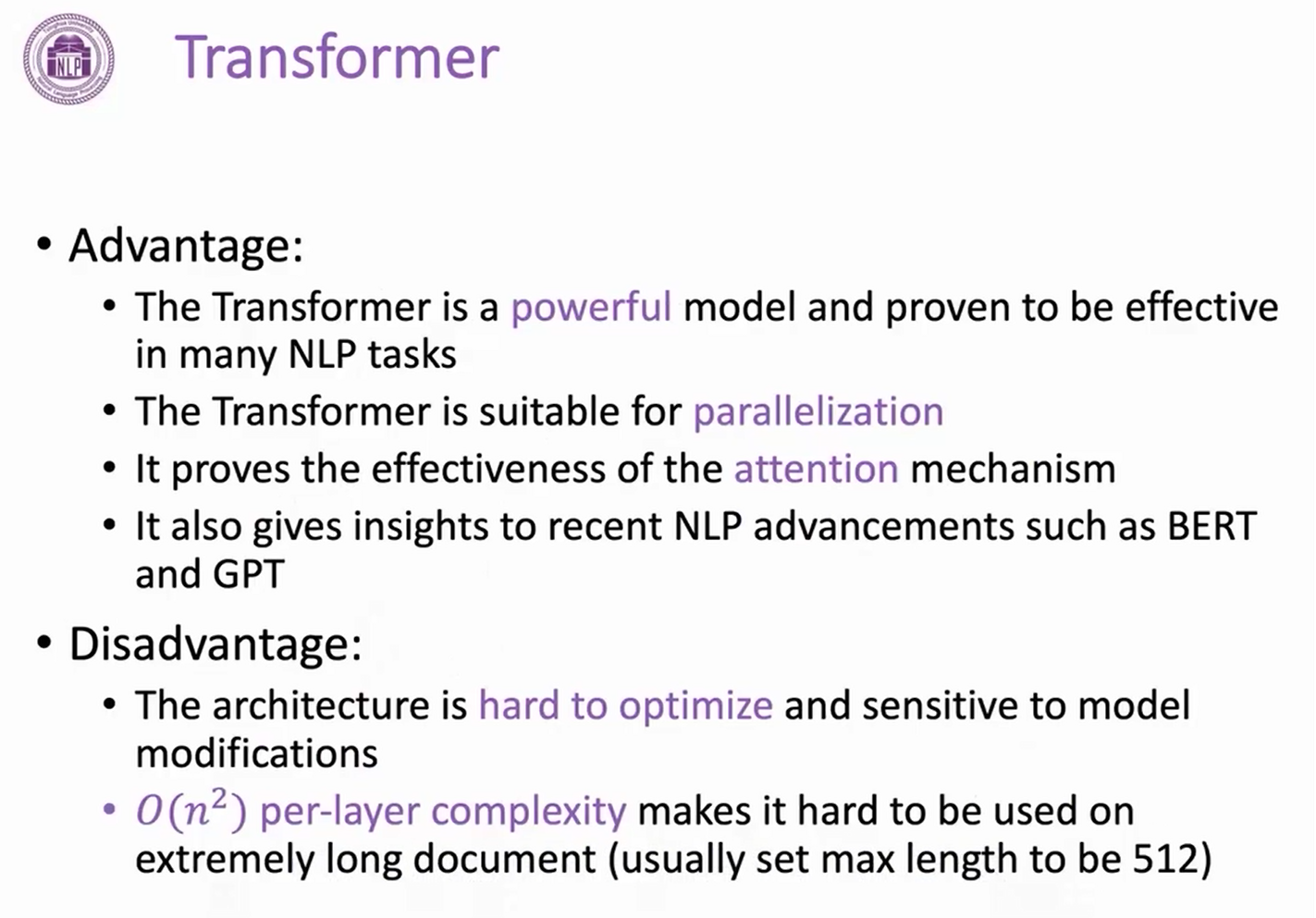 NLP

Transformer

• Advantage:
  • The Transformer is a powerful model and proven to be effective in many NLP tasks
  • The Transformer is suitable for parallelization
  • It proves the effectiveness of the attention mechanism
  • It also gives insights to recent NLP advancements such as BERT and GPT

• Disadvantage:
  • The architecture is hard to optimize and sensitive to model modifications
  • $O(n^2)$ per-layer complexity makes it hard to be used on extremely long document (usually set max length to be 512)